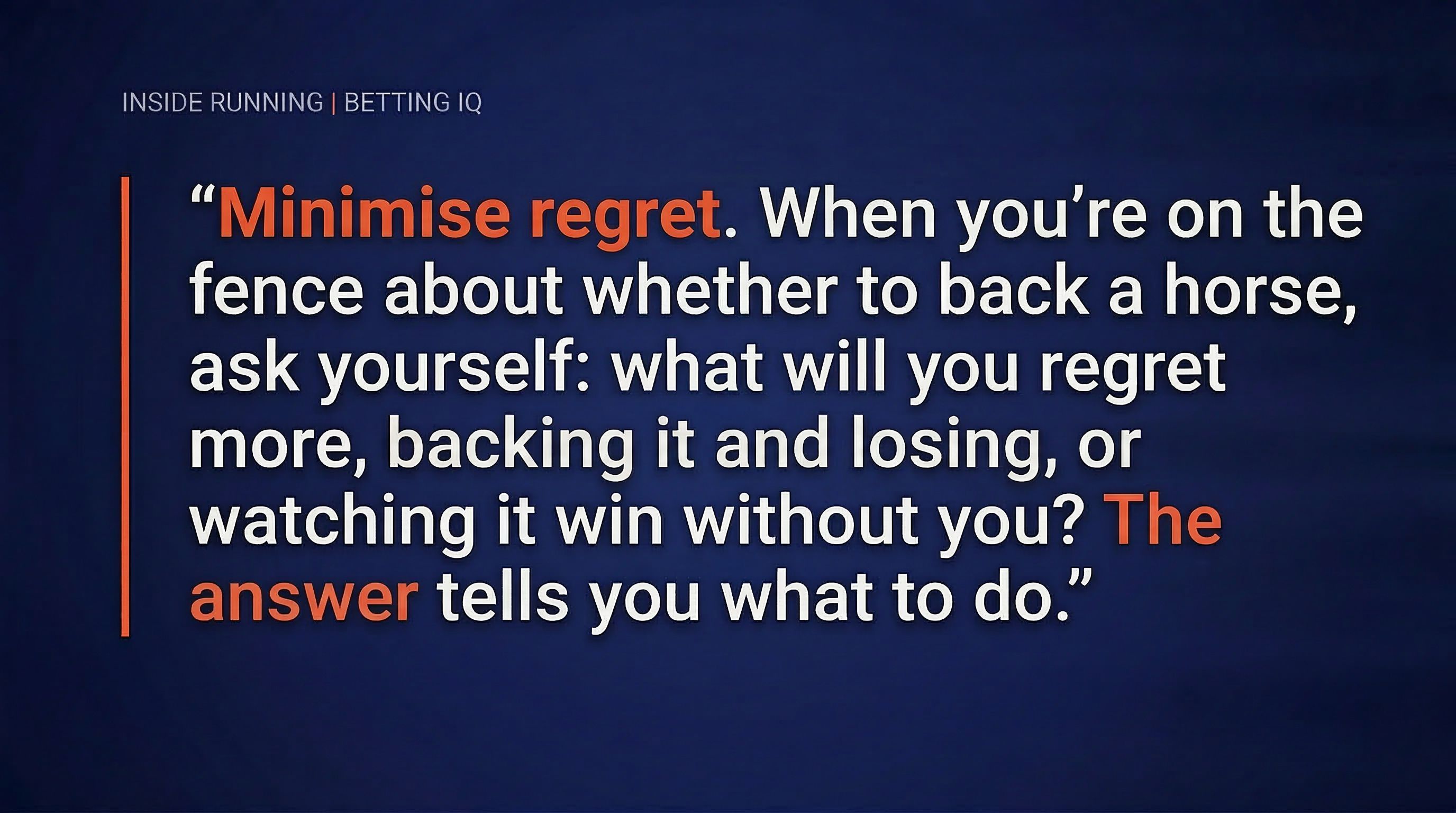 INSIDE RUNNING | BETTING IQ

“Minimise regret. When you’re on the fence about whether to back a horse, ask yourself: what will you regret more, backing it and losing, or watching it win without you? The answer tells you what to do.”